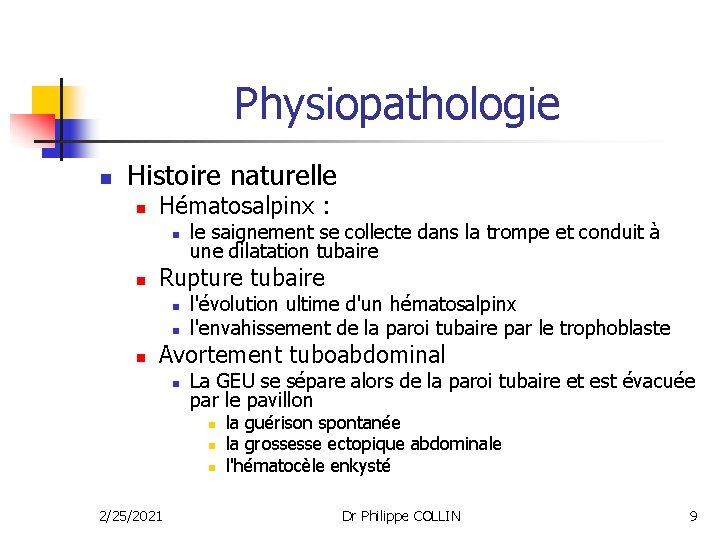 Physiopathologie

Histoire naturelle

Hématosalpinx :

le saignement se collecte dans la trompe et conduit à une dilatation tubaire

Rupture tubaire

l'évolution ultime d'un hématosalpinx

l'envahissement de la paroi tubaire par le trophoblaste

Avortement tuboabdominal

La GEU se sépare alors de la paroi tubaire et est évacuée par le pavillon

la guérison spontanée

la grossesse ectopique abdominale

l'hématocèle enkysté

2/25/2021 Dr Philippe COLLIN 9